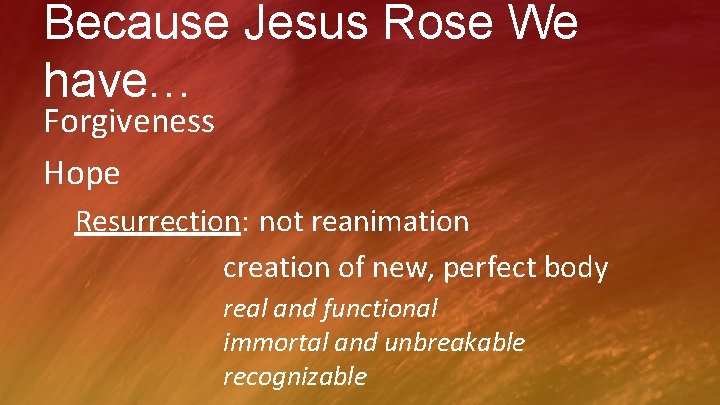 Because Jesus Rose We have…

Forgiveness

Hope

Resurrection: not reanimation

creation of new, perfect body

real and functional

immortal and unbreakable

recognizable